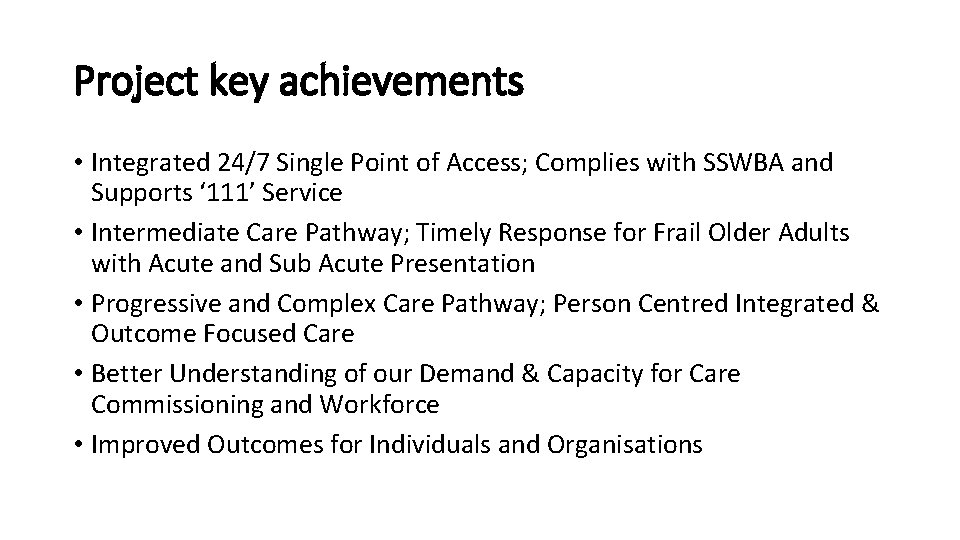 Project key achievements

• Integrated 24/7 Single Point of Access; Complies with SSWBA and Supports ‘111’ Service
• Intermediate Care Pathway; Timely Response for Frail Older Adults with Acute and Sub Acute Presentation
• Progressive and Complex Care Pathway; Person Centred Integrated & Outcome Focused Care
• Better Understanding of our Demand & Capacity for Care Commissioning and Workforce
• Improved Outcomes for Individuals and Organisations